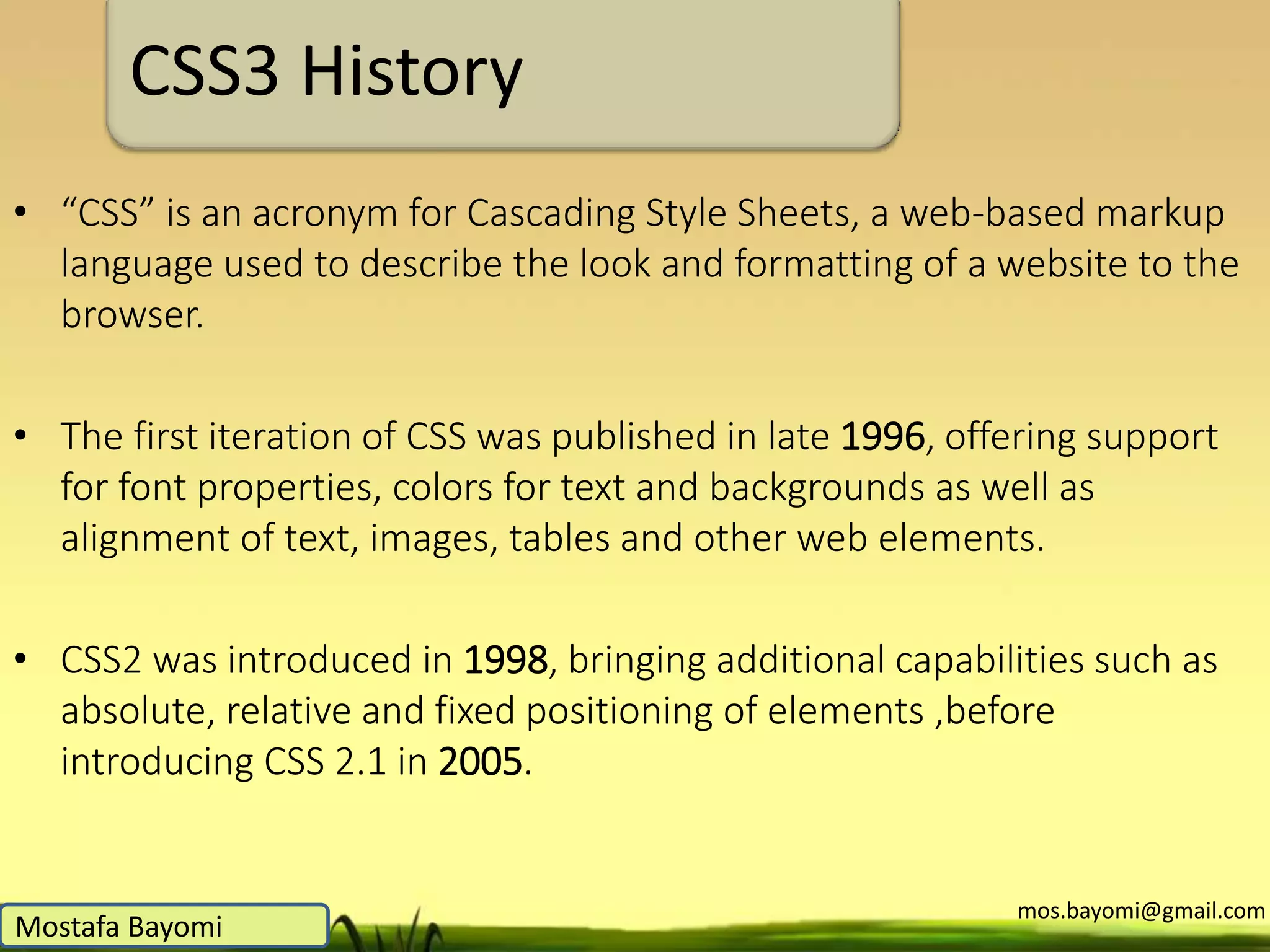 CSS3 History

• “CSS” is an acronym for Cascading Style Sheets, a web-based markup language used to describe the look and formatting of a website to the browser.

• The first iteration of CSS was published in late 1996, offering support for font properties, colors for text and backgrounds as well as alignment of text, images, tables and other web elements.

• CSS2 was introduced in 1998, bringing additional capabilities such as absolute, relative and fixed positioning of elements ,before introducing CSS 2.1 in 2005.

Mostafa Bayomi

mos.bayomi@gmail.com